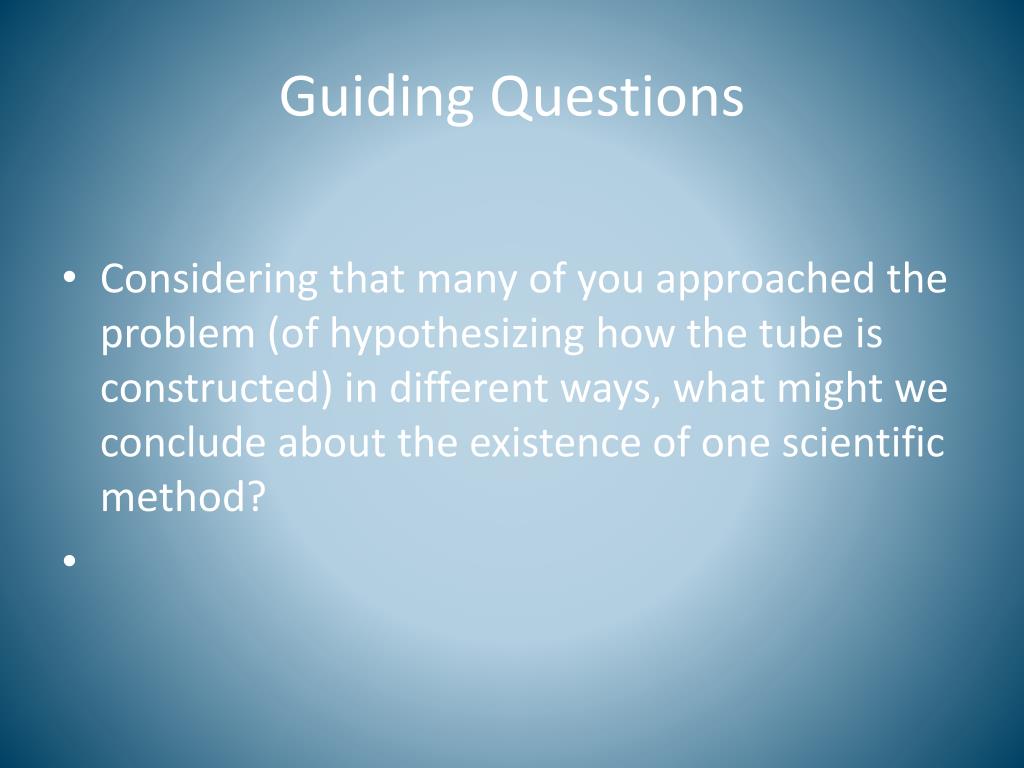 Guiding Questions

• Considering that many of you approached the problem (of hypothesizing how the tube is constructed) in different ways, what might we conclude about the existence of one scientific method?
•